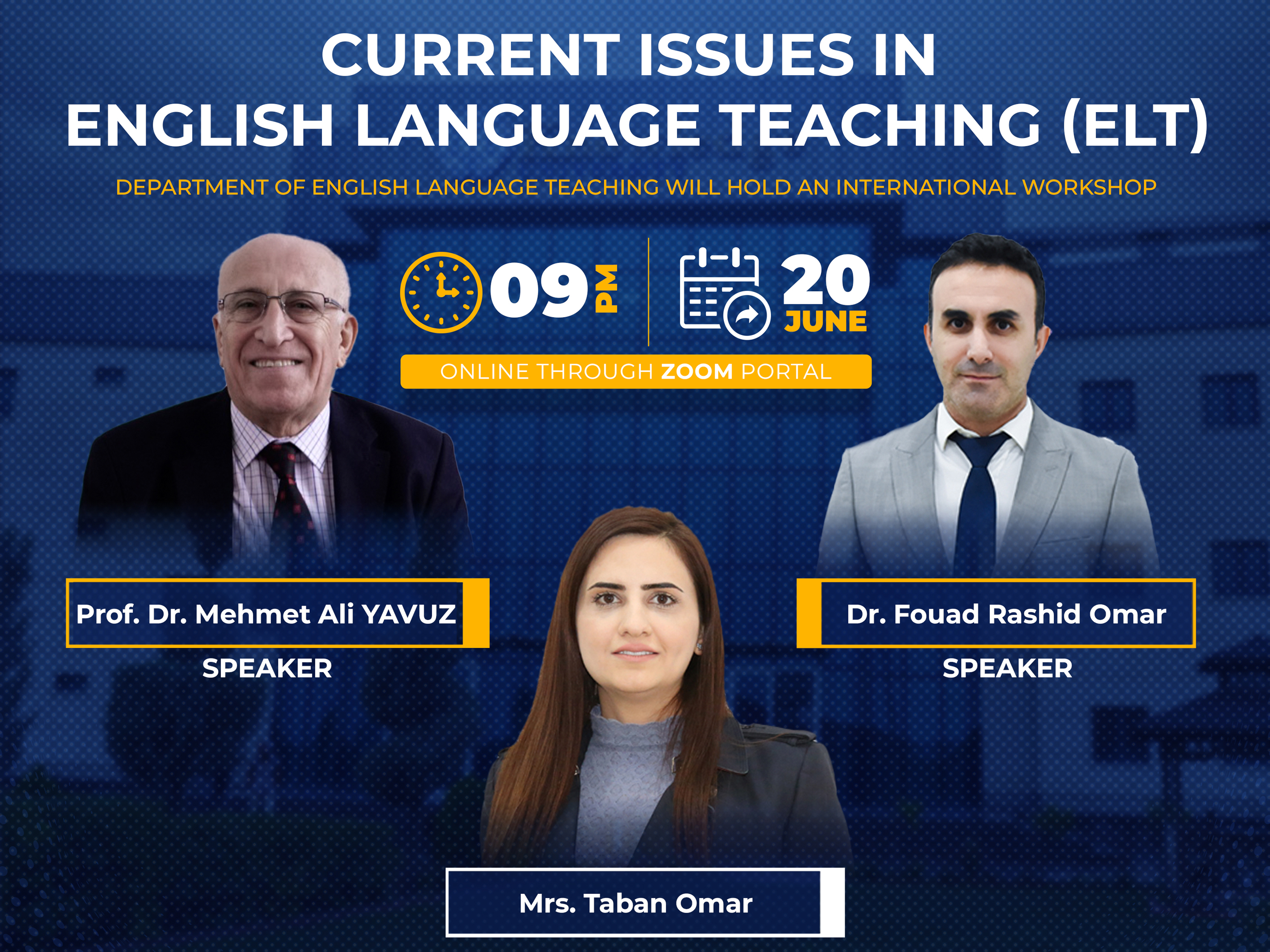 CURRENT ISSUES IN
ENGLISH LANGUAGE TEACHING (ELT)

DEPARTMENT OF ENGLISH LANGUAGE TEACHING WILL HOLD AN INTERNATIONAL WORKSHOP

09 PM

20 JUNE

ONLINE THROUGH ZOOM PORTAL

Prof. Dr. Mehmet Ali YAVUZ
SPEAKER

Dr. Fouad Rashid Omar
SPEAKER

Mrs. Taban Omar